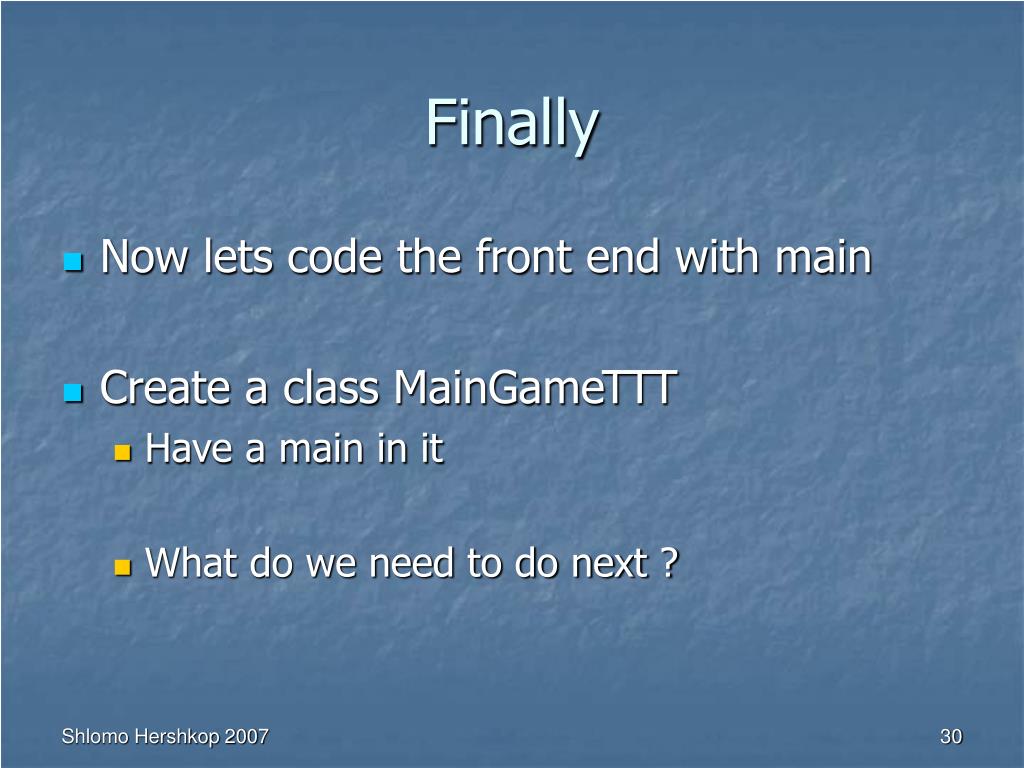 Finally

Now lets code the front end with main

Create a class MainGameTTT

Have a main in it

What do we need to do next ?

Shlomo Hershkop 2007

30